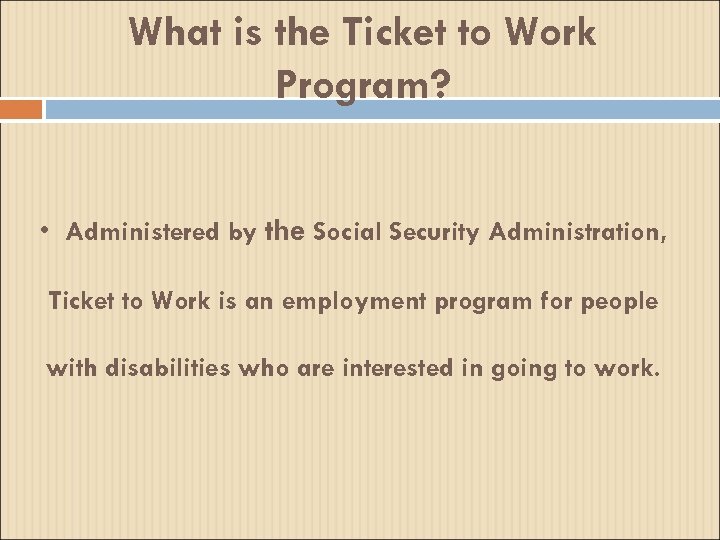 What is the Ticket to Work Program?

• Administered by the Social Security Administration, Ticket to Work is an employment program for people with disabilities who are interested in going to work.